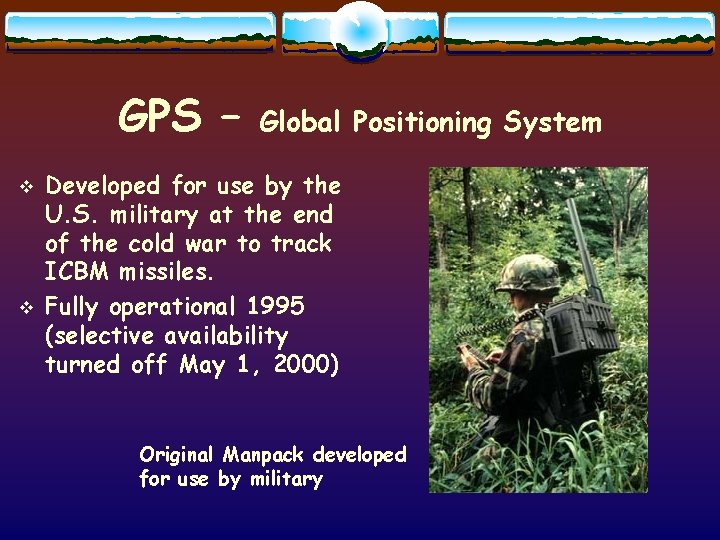 GPS – Global Positioning System

❖ Developed for use by the U.S. military at the end of the cold war to track ICBM missiles.

❖ Fully operational 1995 (selective availability turned off May 1, 2000)

Original Manpack developed for use by military